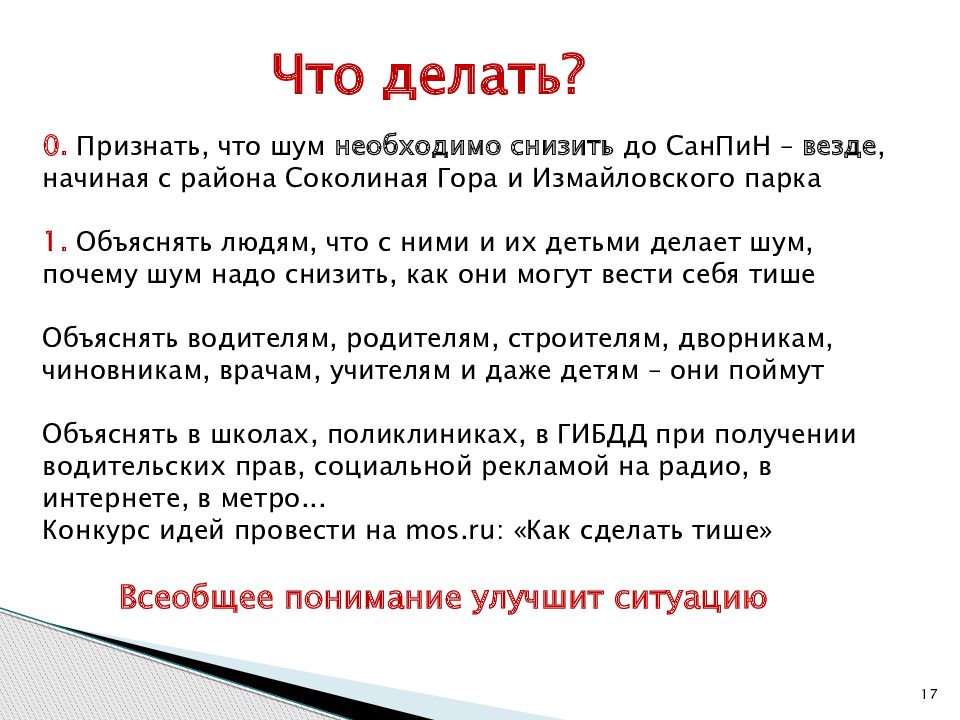 Что делать?

0. Признать, что шум необходимо снизить до СанПиН – везде, начиная с района Соколиная Гора и Измайловского парка

1. Объяснять людям, что с ними и их детьми делает шум, почему шум надо снизить, как они могут вести себя тише

Объяснять водителям, родителям, строителям, дворникам, чиновникам, врачам, учителям и даже детям – они поймут

Объяснять в школах, поликлиниках, в ГИБДД при получении водительских прав, социальной рекламой на радио, в интернете, в метро...
Конкурс идей провести на mos.ru: «Как сделать тише»

Всеобщее понимание улучшит ситуацию

17